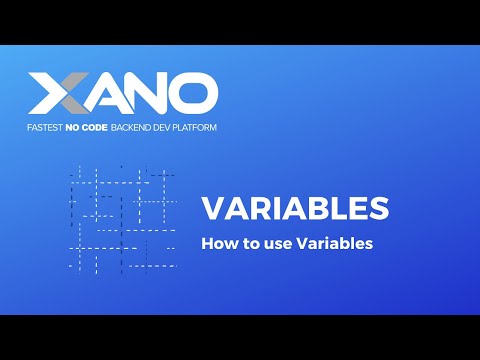 XANO

FASTEST NO CODE BACKEND DEV PLATFORM

VARIABLES

How to use Variables